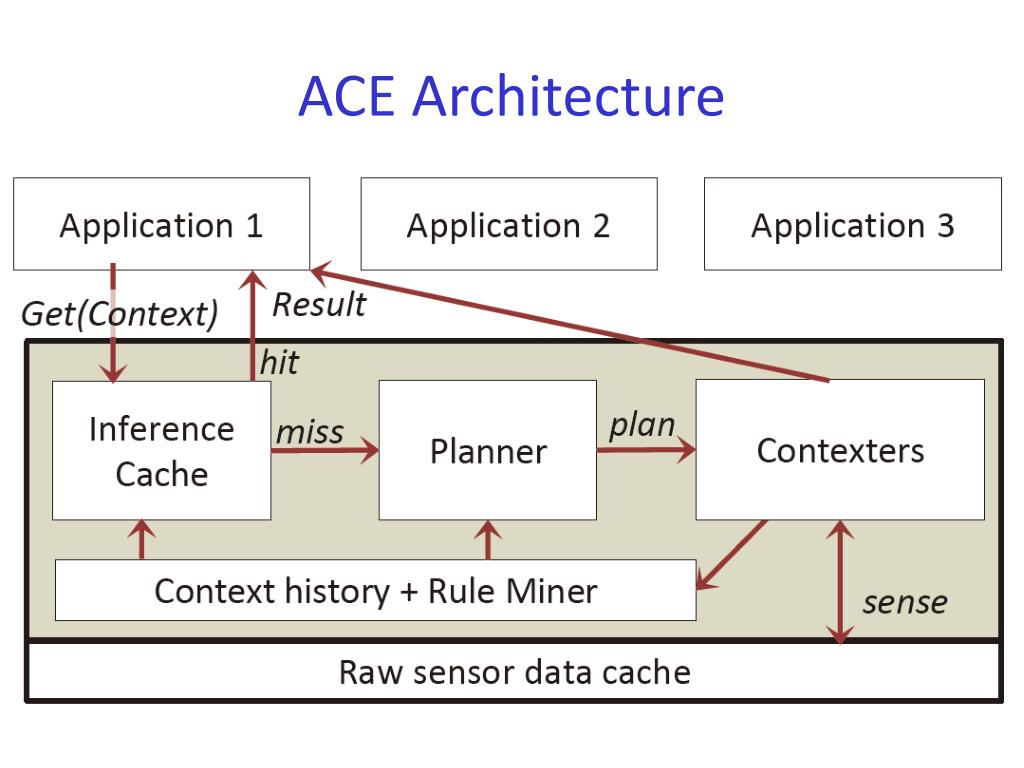 ACE Architecture

Application 1

Application 2

Application 3

Get(Context)

Result

hit

Inference Cache

miss

Planner

plan

Contexters

Context history + Rule Miner

sense

Raw sensor data cache